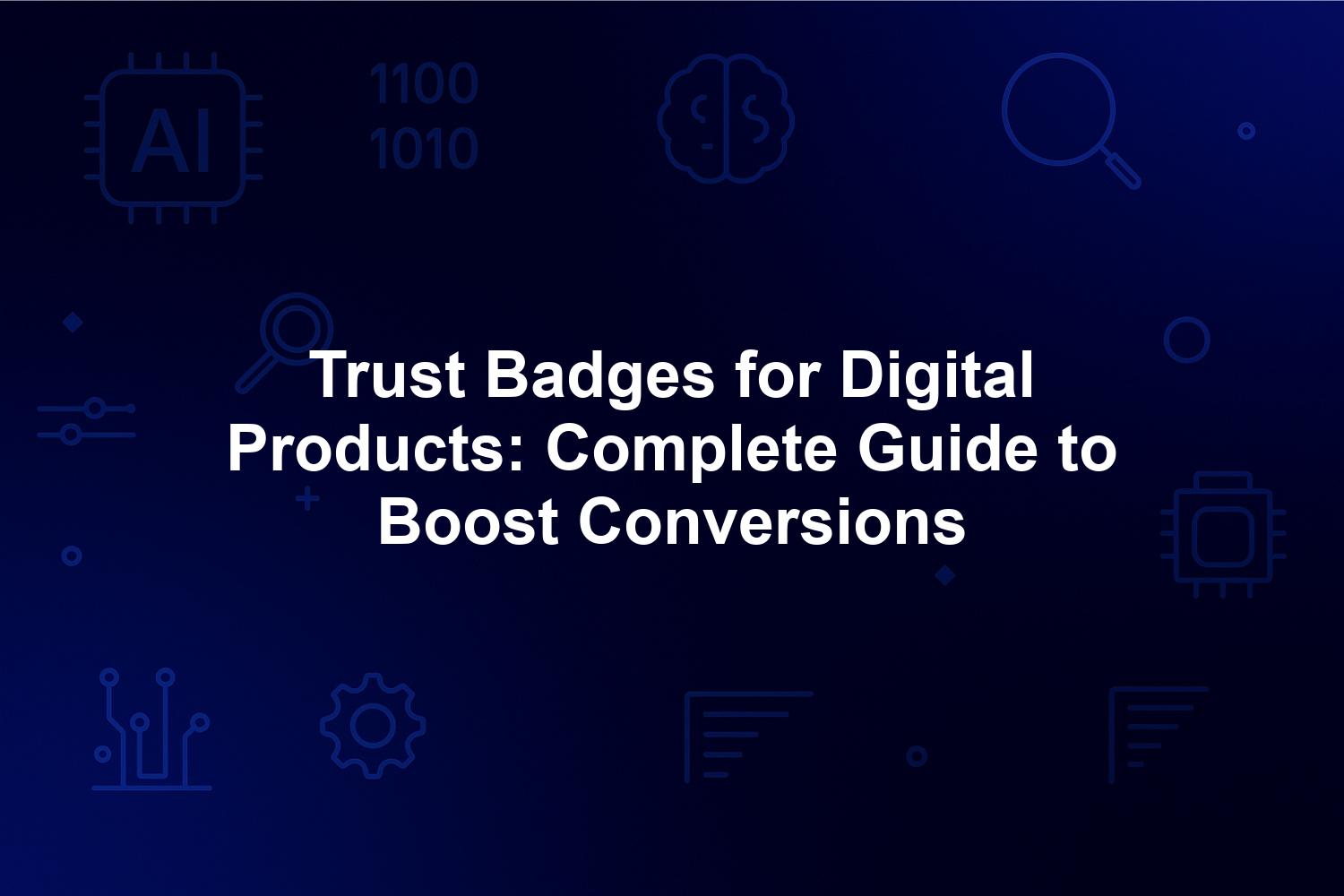 AI

1100
1010

Trust Badges for Digital Products: Complete Guide to Boost Conversions